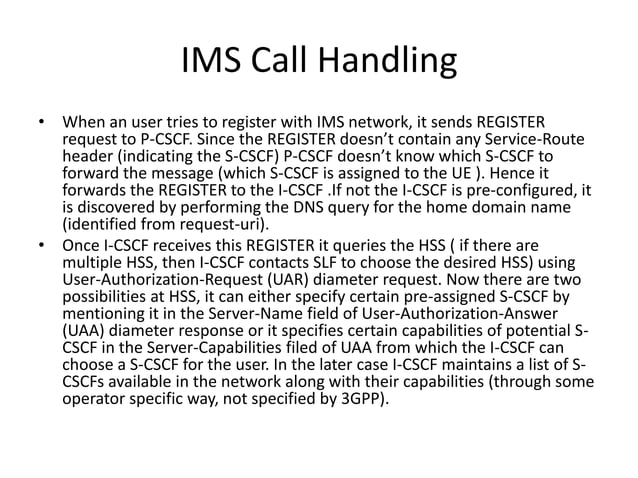 IMS Call Handling

• When an user tries to register with IMS network, it sends REGISTER request to P-CSCF. Since the REGISTER doesn't contain any Service-Route header (indicating the S-CSCF) P-CSCF doesn't know which S-CSCF to forward the message (which S-CSCF is assigned to the UE ). Hence it forwards the REGISTER to the I-CSCF .If not the I-CSCF is pre-configured, it is discovered by performing the DNS query for the home domain name (identified from request-uri).

• Once I-CSCF receives this REGISTER it queries the HSS ( if there are multiple HSS, then I-CSCF contacts SLF to choose the desired HSS) using User-Authorization-Request (UAR) diameter request. Now there are two possibilities at HSS, it can either specify certain pre-assigned S-CSCF by mentioning it in the Server-Name field of User-Authorization-Answer (UAA) diameter response or it specifies certain capabilities of potential S-CSCF in the Server-Capabilities filed of UAA from which the I-CSCF can choose a S-CSCF for the user. In the later case I-CSCF maintains a list of S-CSCFs available in the network along with their capabilities (through some operator specific way, not specified by 3GPP).